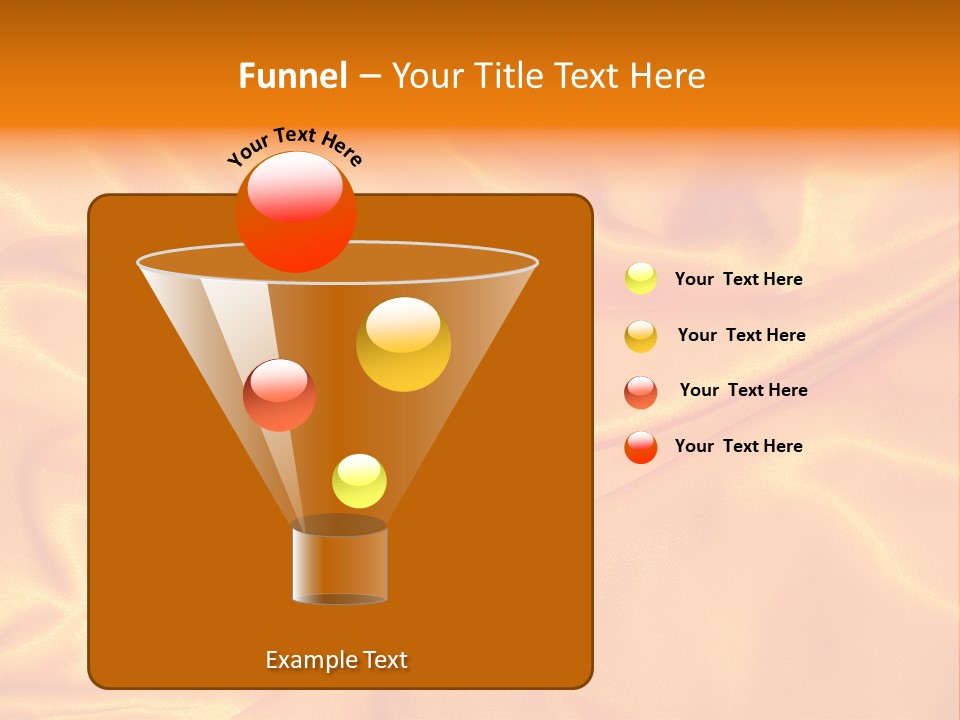 Funnel – Your Title Text Here

Your Text Here

Example Text

Your Text Here

Your Text Here

Your Text Here

Your Text Here